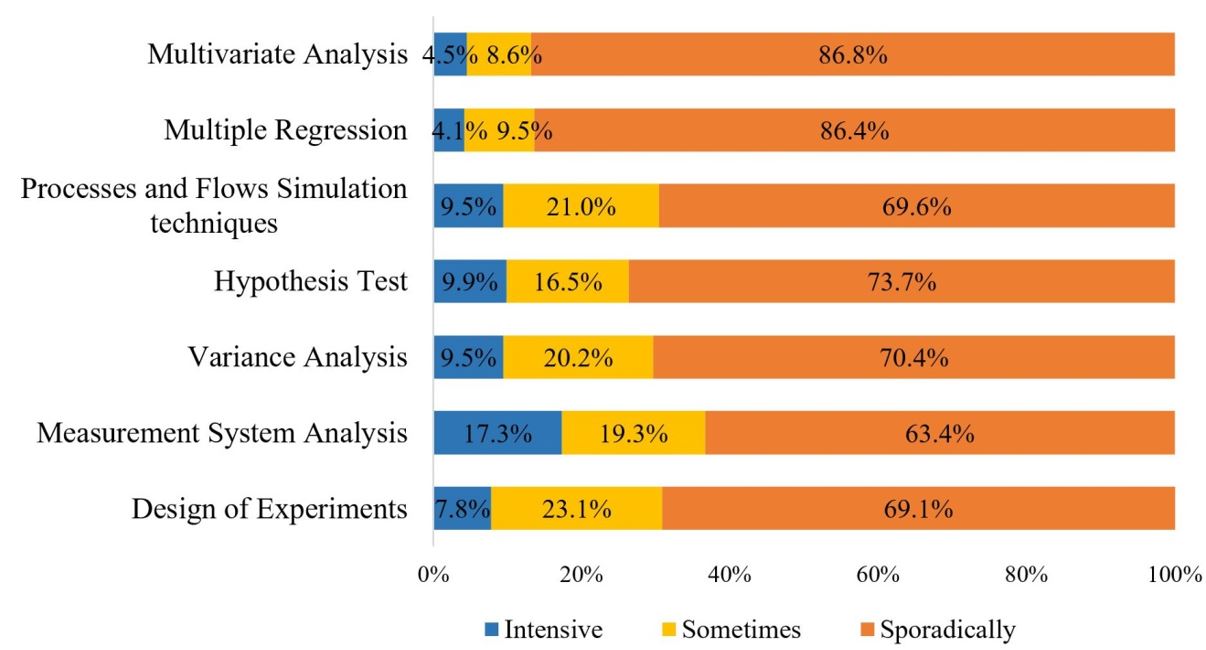 Multivariate Analysis 4.5% 8.6% 86.8%

Multiple Regression 4.1% 9.5% 86.4%

Processes and Flows Simulation techniques 9.5% 21.0% 69.6%

Hypothesis Test 9.9% 16.5% 73.7%

Variance Analysis 9.5% 20.2% 70.4%

Measurement System Analysis 17.3% 19.3% 63.4%

Design of Experiments 7.8% 23.1% 69.1%

0% 20% 40% 60% 80% 100%

Intensive Sometimes Sporadically